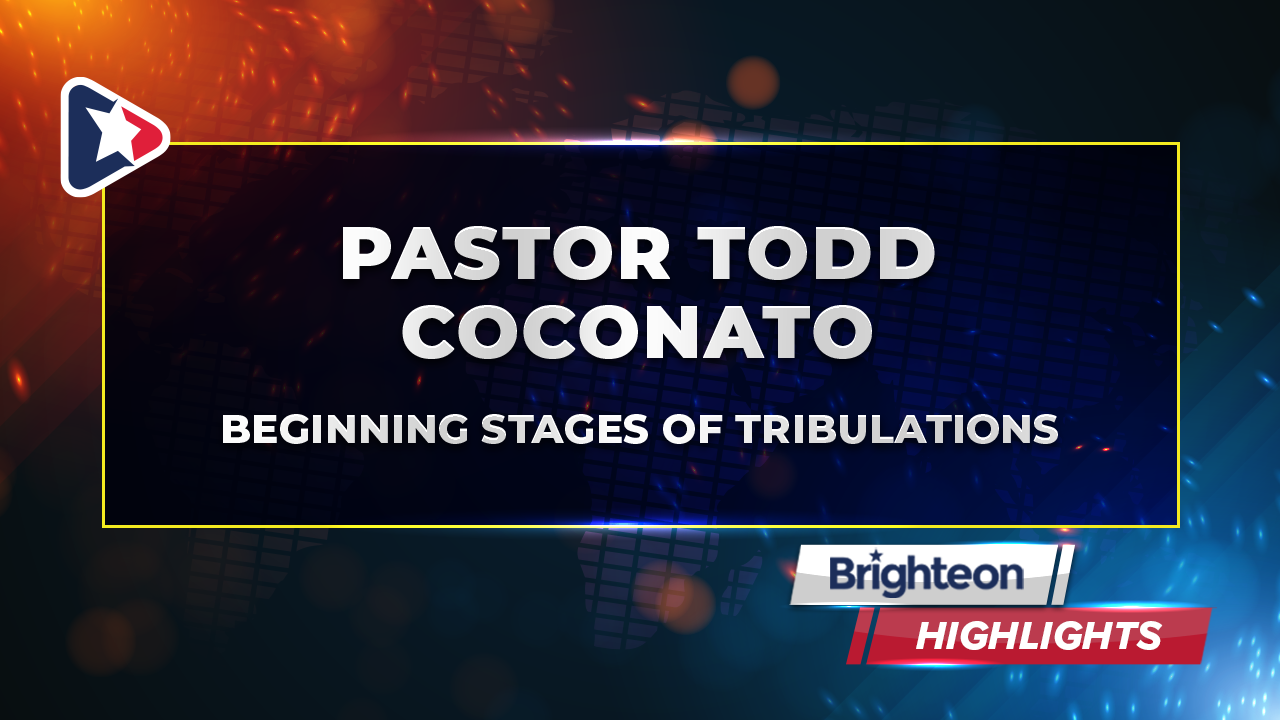 PASTOR TODD COCONATO

BEGINNING STAGES OF TRIBULATIONS

Brighteon
HIGHLIGHTS